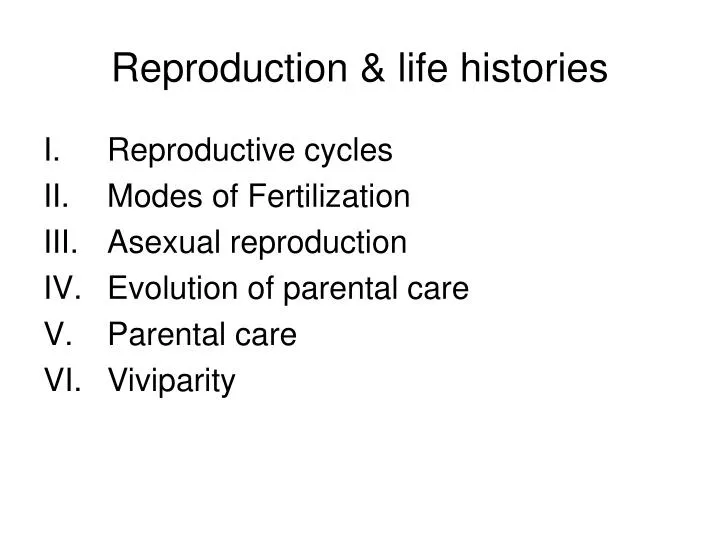 Reproduction & life histories

I. Reproductive cycles
II. Modes of Fertilization
III. Asexual reproduction
IV. Evolution of parental care
V. Parental care
VI. Viviparity